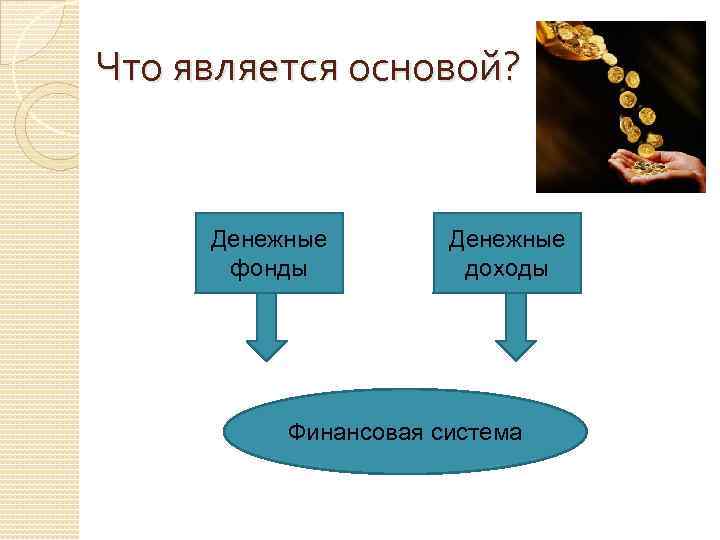 Что является основой?

Денежные фонды

Денежные доходы

Финансовая система